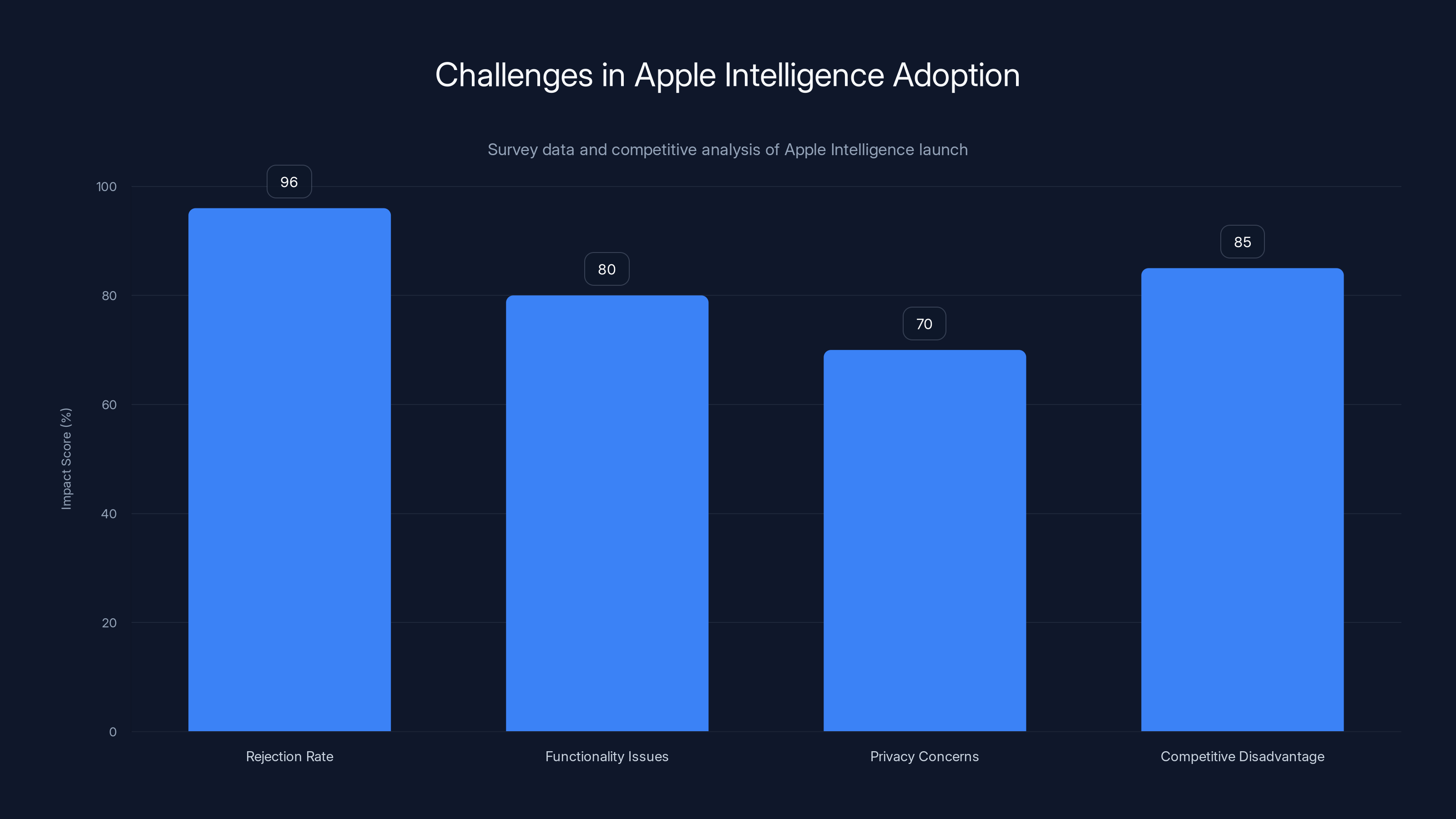 Challenges in Apple Intelligence Adoption

Survey data and competitive analysis of Apple Intelligence launch

Impact Score (%)

100
80
60
40
20
0

96
80
70
85

Rejection Rate
Functionality Issues
Privacy Concerns
Competitive Disadvantage